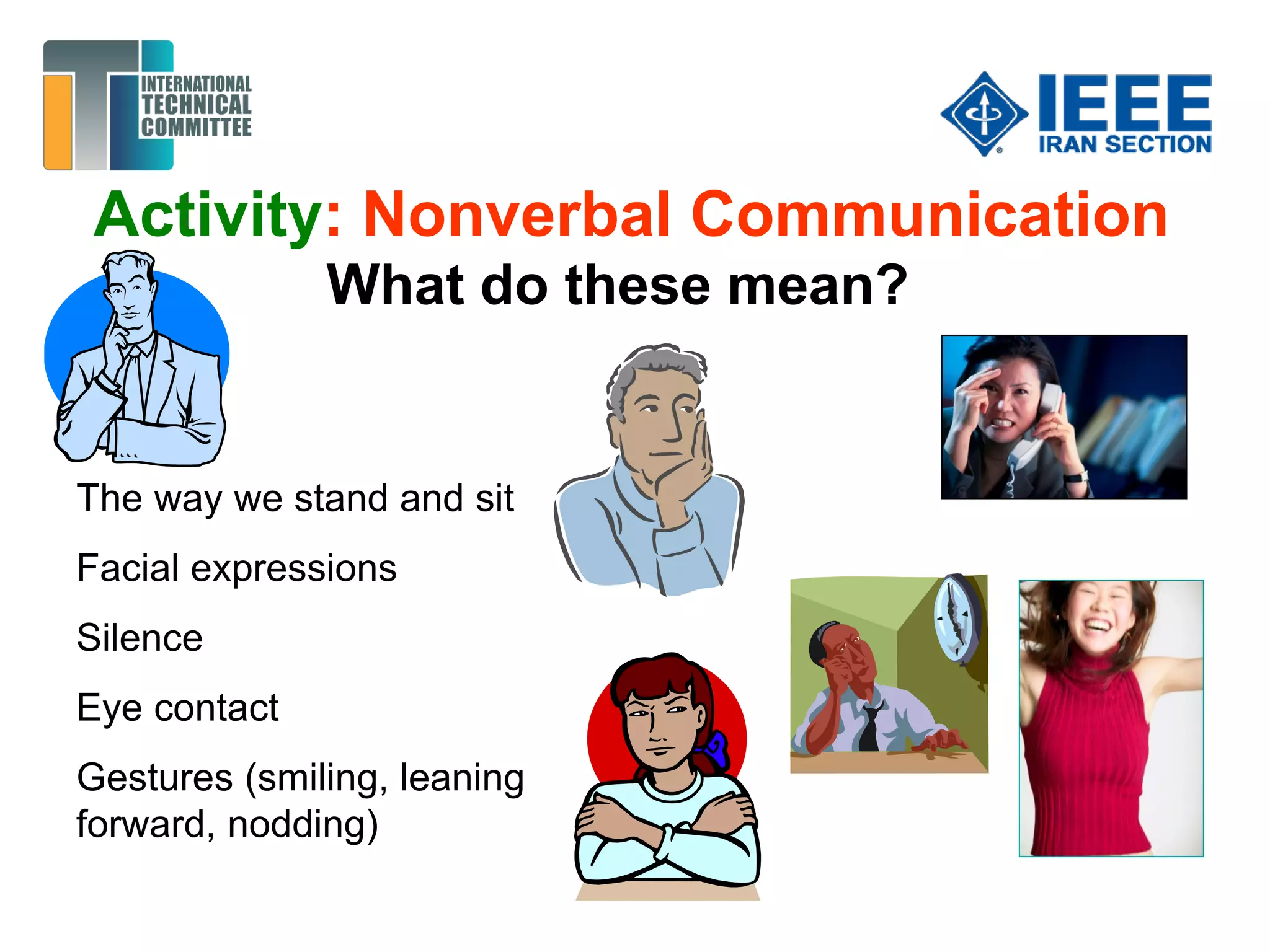 INTERNATIONAL TECHNICAL COMMITTEE

IEEE IRAN SECTION

Activity: Nonverbal Communication

What do these mean?

The way we stand and sit

Facial expressions

Silence

Eye contact

Gestures (smiling, leaning forward, nodding)